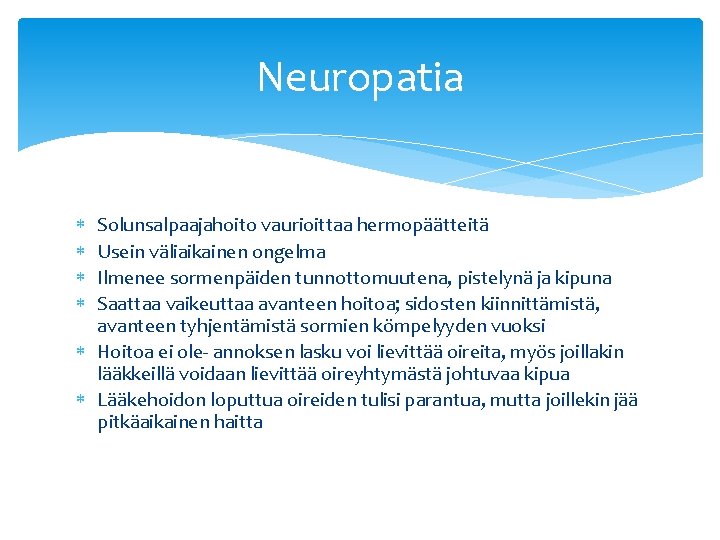 Neuropatia

* Solunsalpaajahoito vaurioittaa hermopäätteitä
* Usein väliaikainen ongelma
* Ilmenee sormenpäiden tunnottomuutena, pistelynä ja kipuna
* Saattaa vaikeuttaa avanteen hoitoa; sidosten kiinnittämistä, avanteen tyhjentämistä sormien kömpelyyden vuoksi
* Hoitoa ei ole- annoksen lasku voi lievittää oireita, myös joillakin lääkkeillä voidaan lievittää oireyhtymästä johtuvaa kipua
* Lääkehoidon loputtua oireiden tulisi parantua, mutta joillekin jää pitkäaikainen haitta